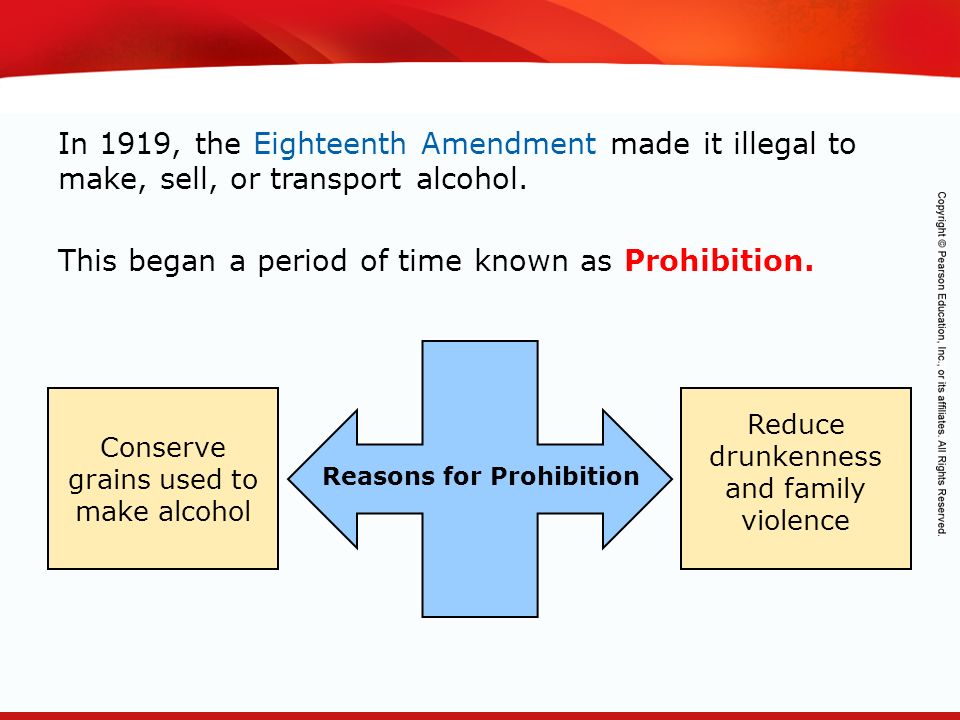 In 1919, the Eighteenth Amendment made it illegal to make, sell, or transport alcohol.

This began a period of time known as Prohibition.

Conserve grains used to make alcohol

Reasons for Prohibition

Reduce drunkenness and family violence

Copyright © Pearson Education, Inc., or its affiliates. All Rights Reserved.